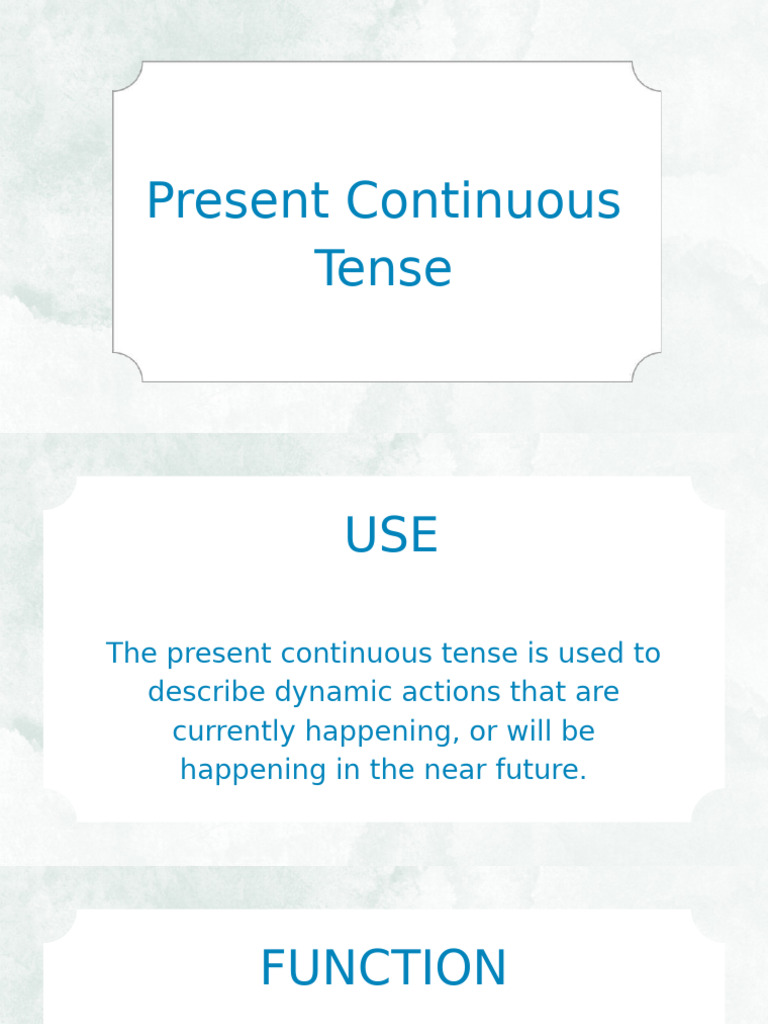 Present Continuous Tense

USE

The present continuous tense is used to describe dynamic actions that are currently happening, or will be happening in the near future.

FUNCTION